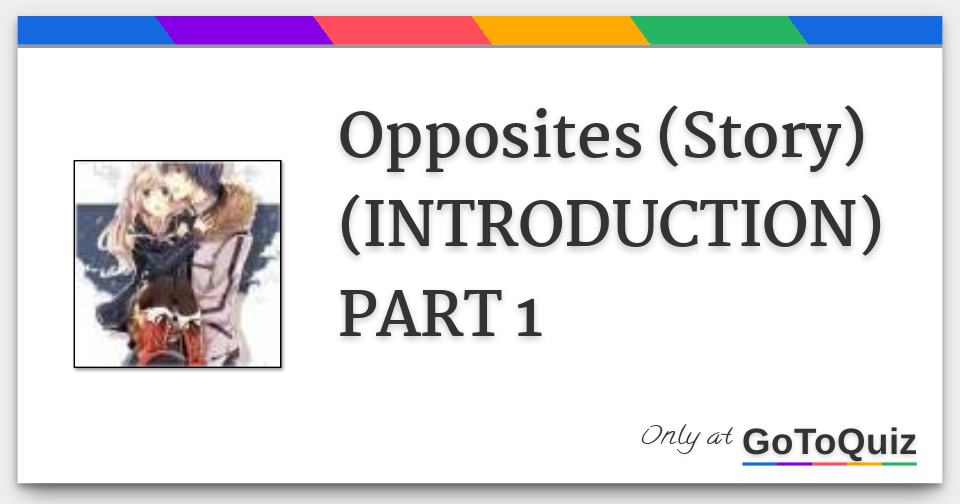 Opposites (Story) (INTRODUCTION) PART 1

Only at GoToQuiz